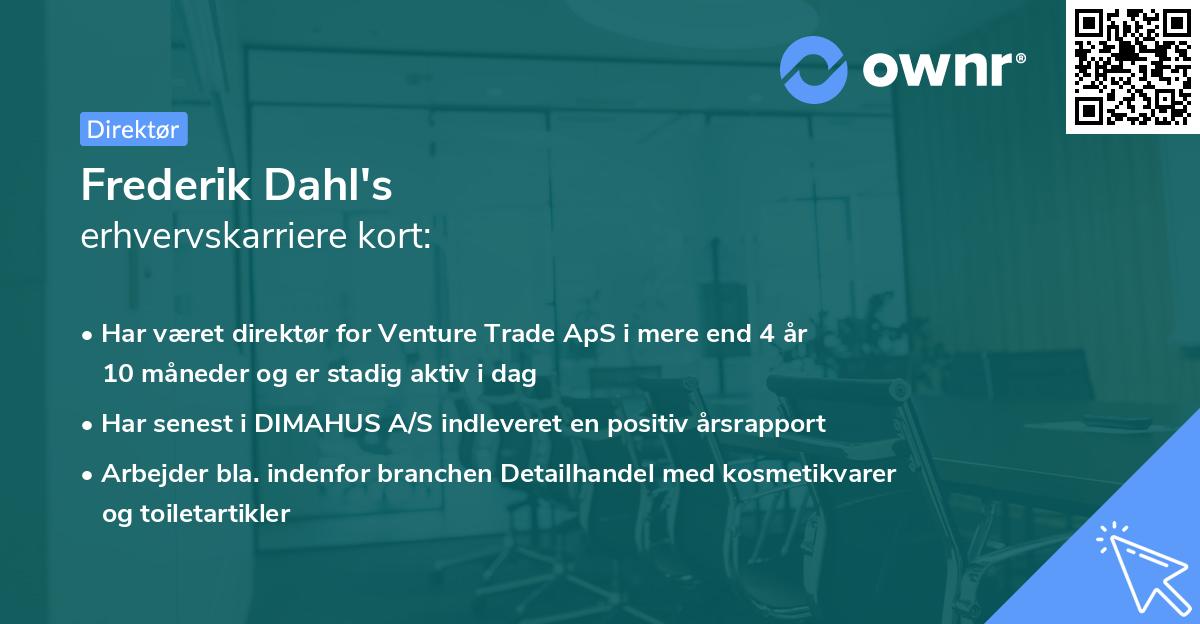 ownr®

Direktør

Frederik Dahl's
erhvervskarriere kort:

• Har været direktør for Venture Trade ApS i mere end 4 år 10 måneder og er stadig aktiv i dag
• Har senest i DIMAHUS A/S indleveret en positiv årsrapport
• Arbejder bla. indenfor branchen Detailhandel med kosmetikvarer og toiletartikler